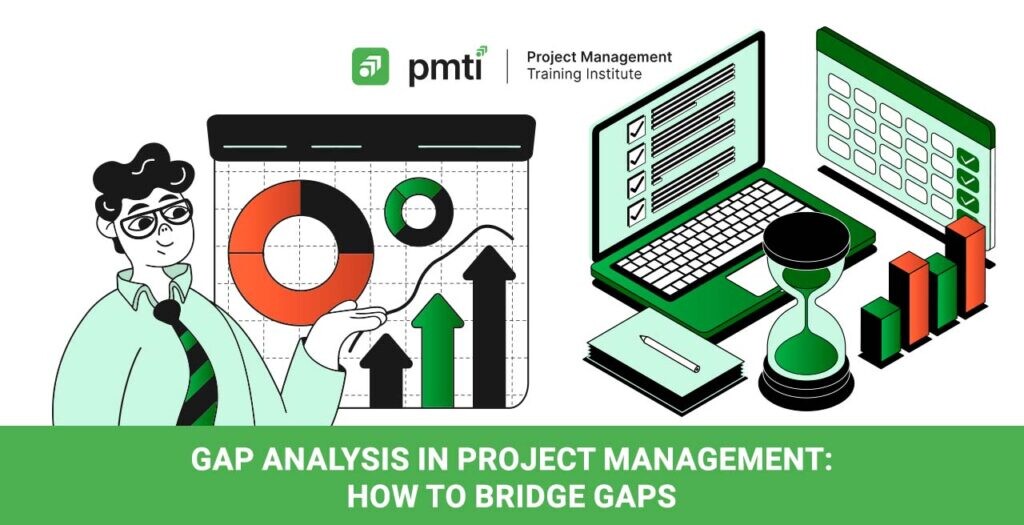 pmti
Project Management
Training Institute

GAP ANALYSIS IN PROJECT MANAGEMENT:
HOW TO BRIDGE GAPS